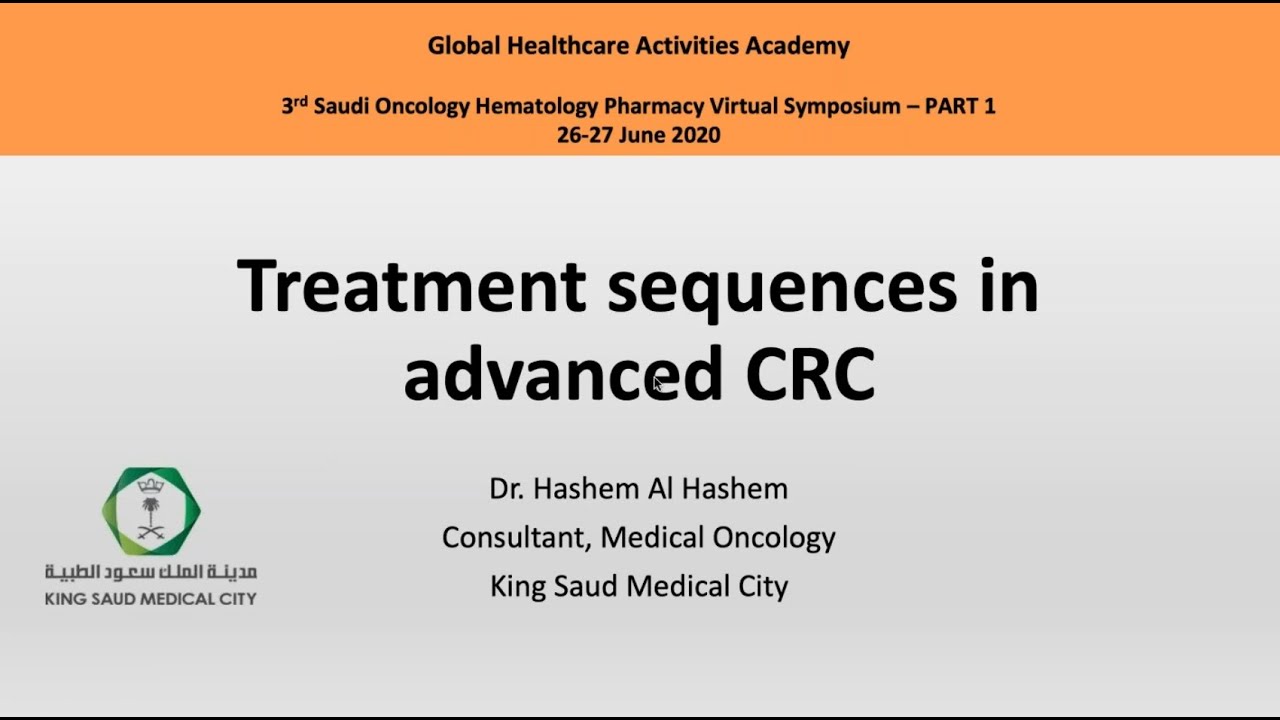 Global Healthcare Activities Academy

3rd Saudi Oncology Hematology Pharmacy Virtual Symposium – PART 1
26-27 June 2020

Treatment sequences in advanced CRC

Dr. Hashem Al Hashem
Consultant, Medical Oncology
King Saud Medical City

مدينة الملك سعود الطبية
KING SAUD MEDICAL CITY